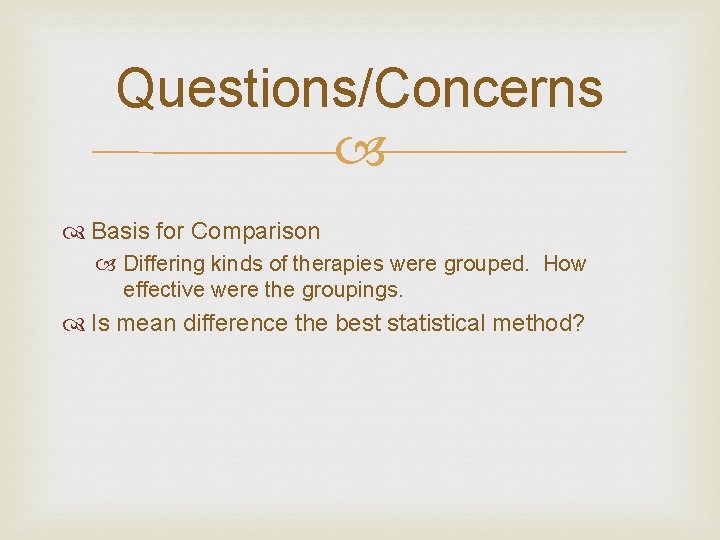 Questions/Concerns

Basis for Comparison

Differing kinds of therapies were grouped. How effective were the groupings.

Is mean difference the best statistical method?